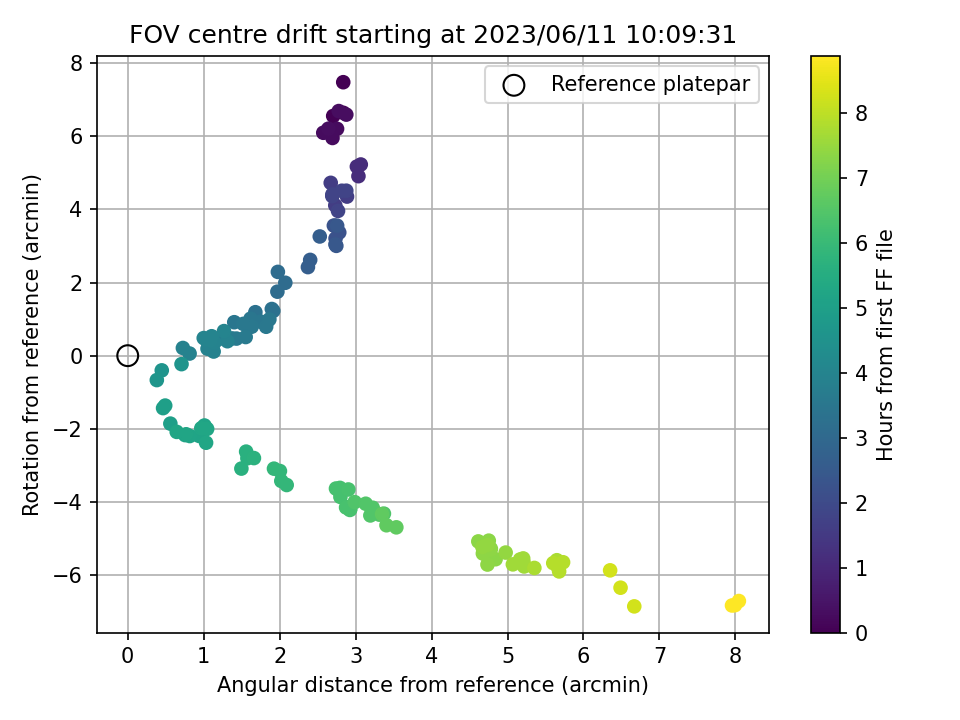 FOV centre drift starting at 2023/06/11 10:09:31

Reference platepar

Rotation from reference (arcmin)

8
6
4
2
0
−2
−4
−6

0 1 2 3 4 5 6 7 8

Angular distance from reference (arcmin)

Hours from first FF file

8
7
6
5
4
3
2
1
0